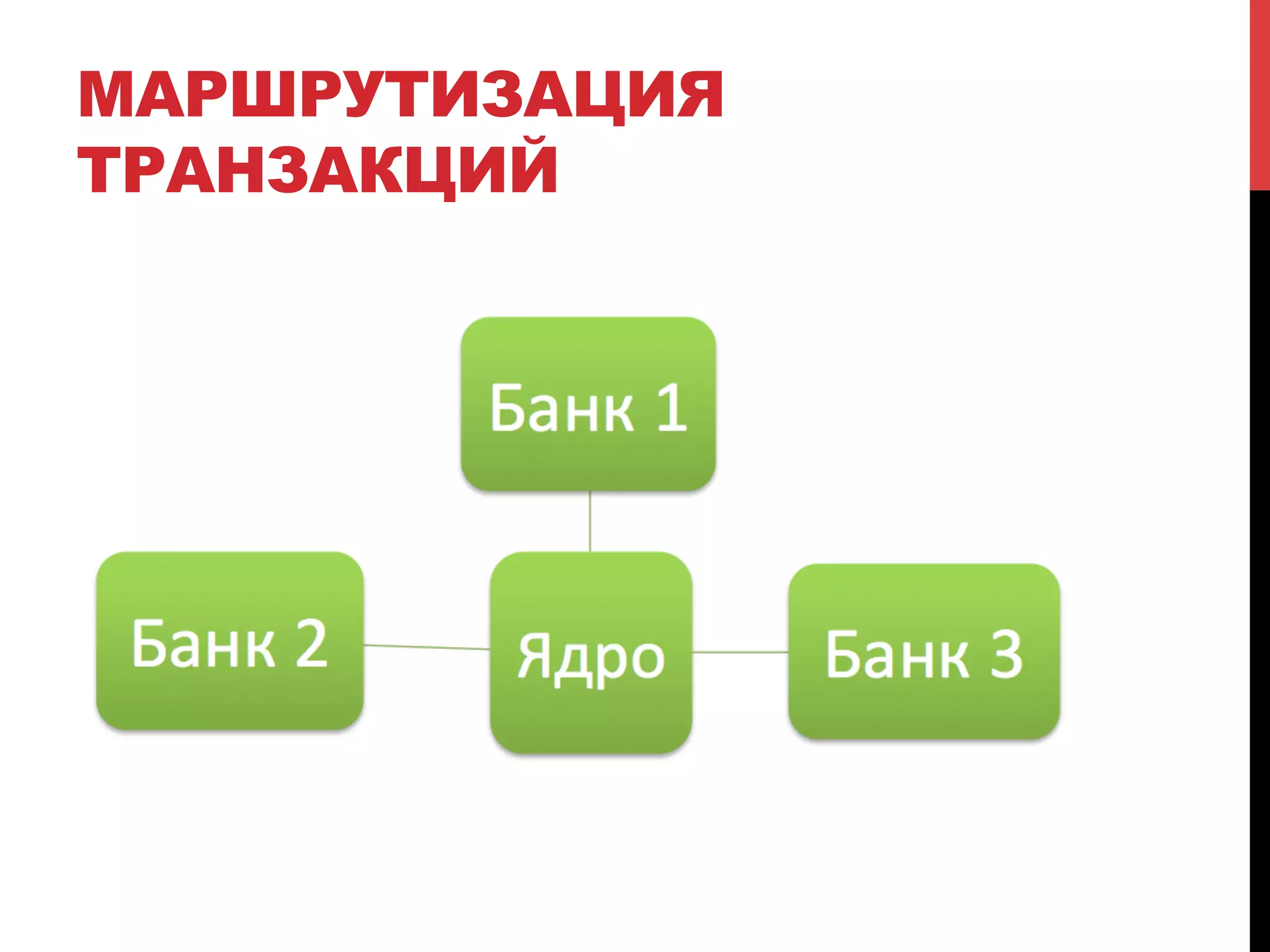 МАРШРУТИЗАЦИЯ ТРАНЗАКЦИЙ

Банк 1

Банк 2

Ядро

Банк 3